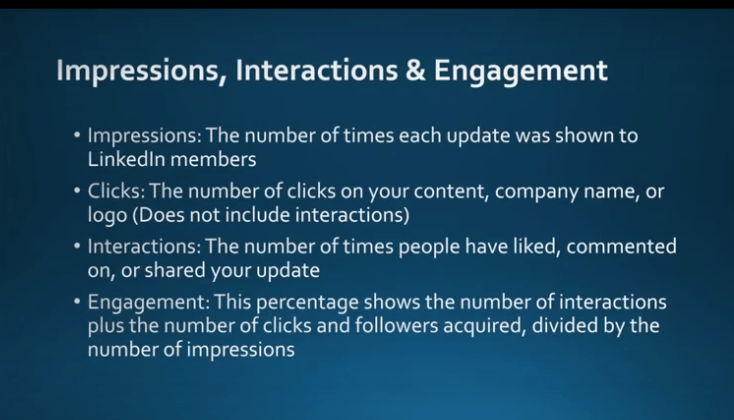 Impressions, Interactions & Engagement

• Impressions: The number of times each update was shown to LinkedIn members

• Clicks: The number of clicks on your content, company name, or logo (Does not include interactions)

• Interactions: The number of times people have liked, commented on, or shared your update

• Engagement: This percentage shows the number of interactions plus the number of clicks and followers acquired, divided by the number of impressions